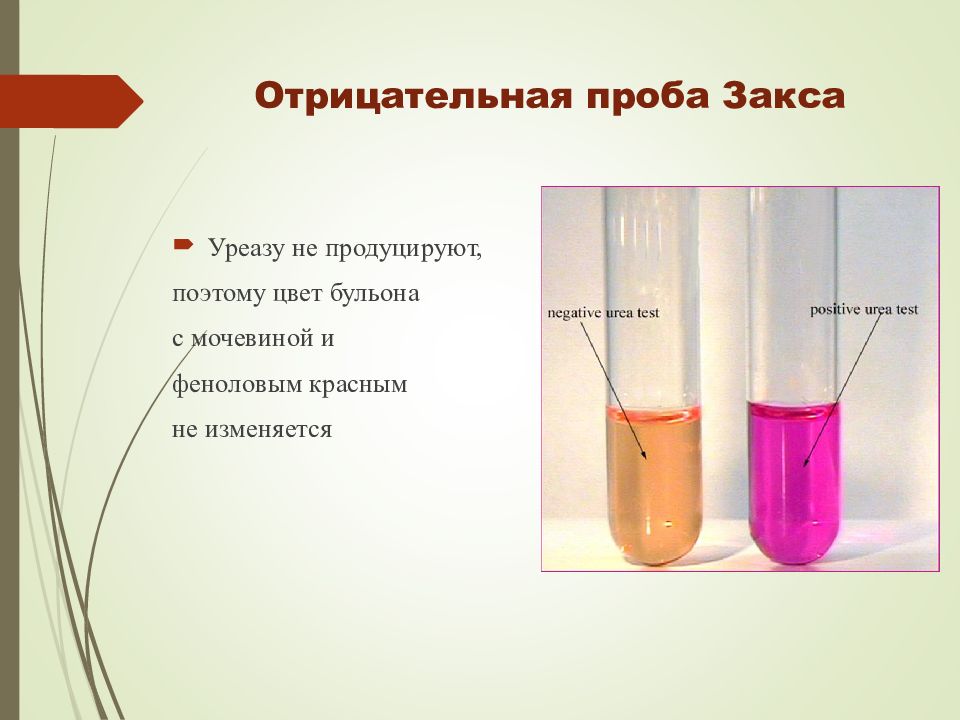 Отрицательная проба Закса

Уреазу не продуцируют, поэтому цвет бульона с мочевиной и феноловым красным не изменяется

negative urea test

positive urea test